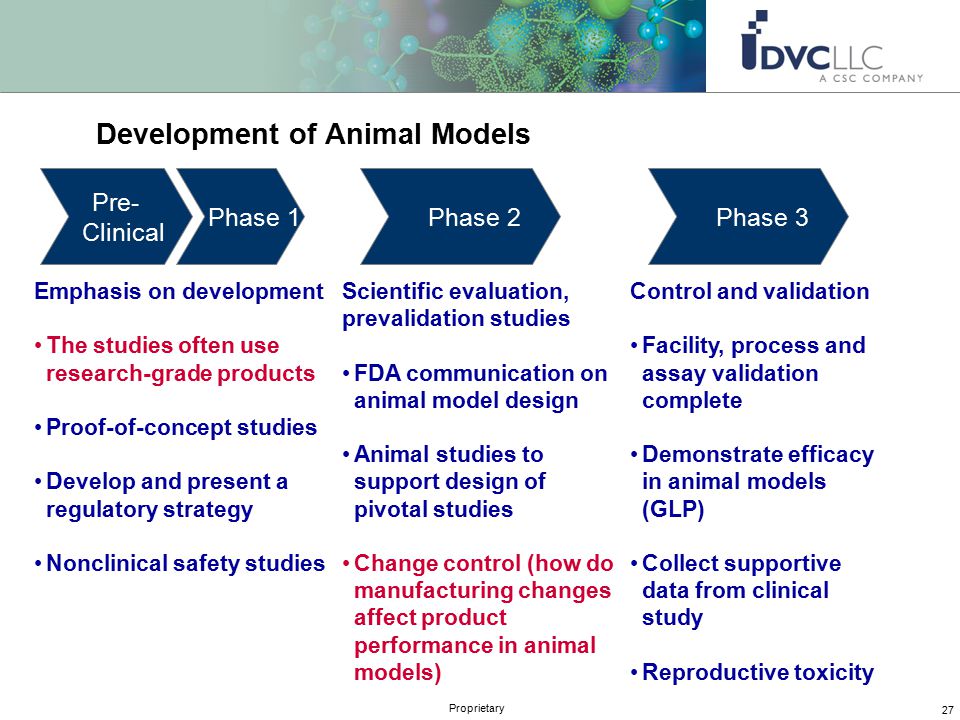 DVCLLC
A CSC COMPANY

Development of Animal Models

Pre-Clinical

Phase 1

Phase 2

Phase 3

Emphasis on development

• The studies often use research-grade products

• Proof-of-concept studies

• Develop and present a regulatory strategy

• Nonclinical safety studies

Scientific evaluation, prevalidation studies

• FDA communication on animal model design

• Animal studies to support design of pivotal studies

• Change control (how do manufacturing changes affect product performance in animal models)

Control and validation

• Facility, process and assay validation complete

• Demonstrate efficacy in animal models (GLP)

• Collect supportive data from clinical study

• Reproductive toxicity

Proprietary

27